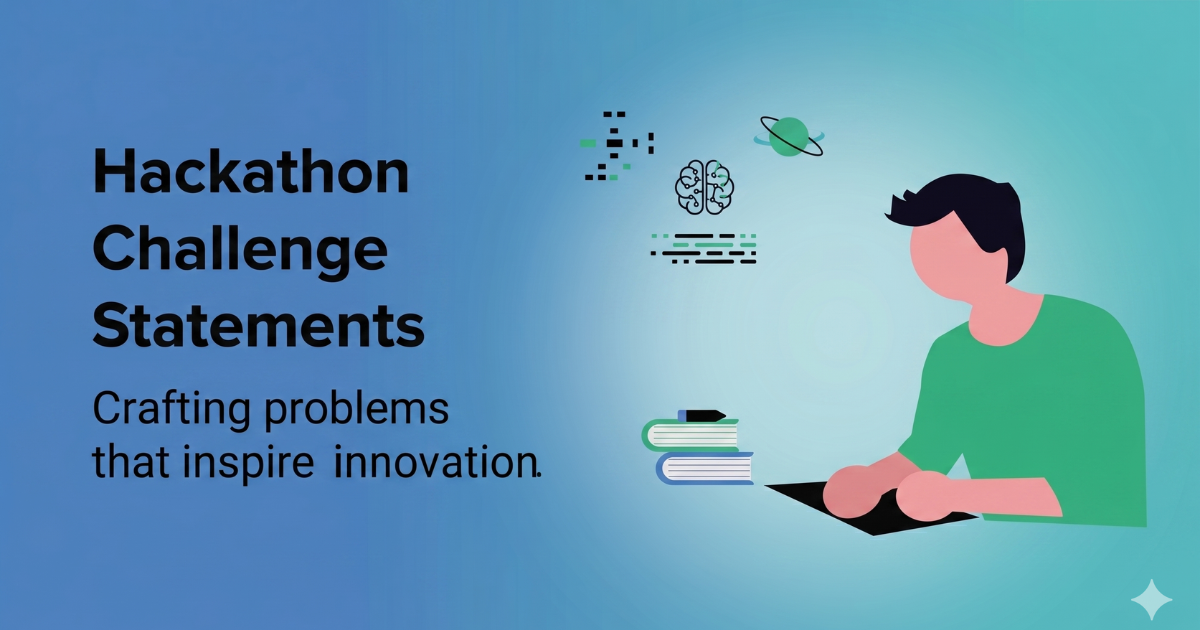 Hackathon Challenge Statements

Crafting problems that inspire innovation.